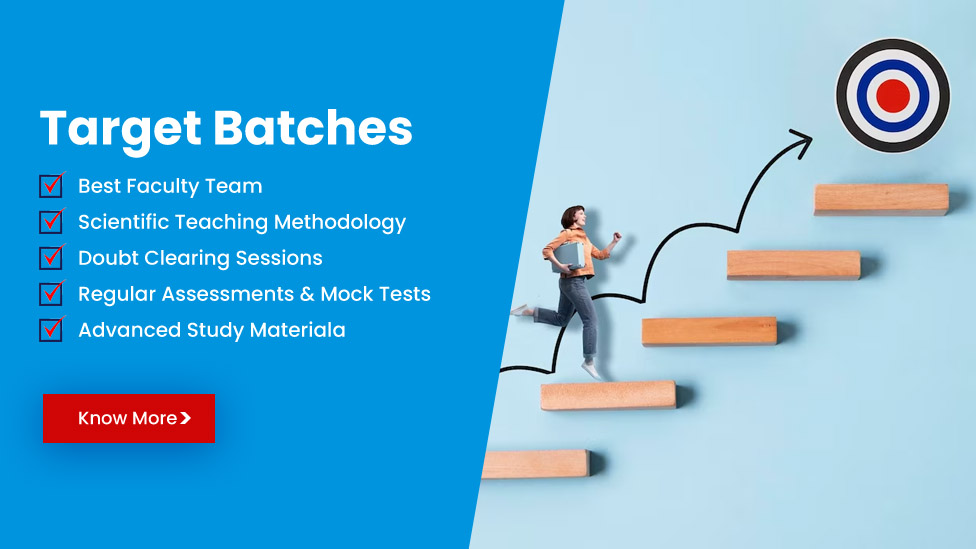 Target Batches

Best Faculty Team
Scientific Teaching Methodology
Doubt Clearing Sessions
Regular Assessments & Mock Tests
Advanced Study Materiala

Know More